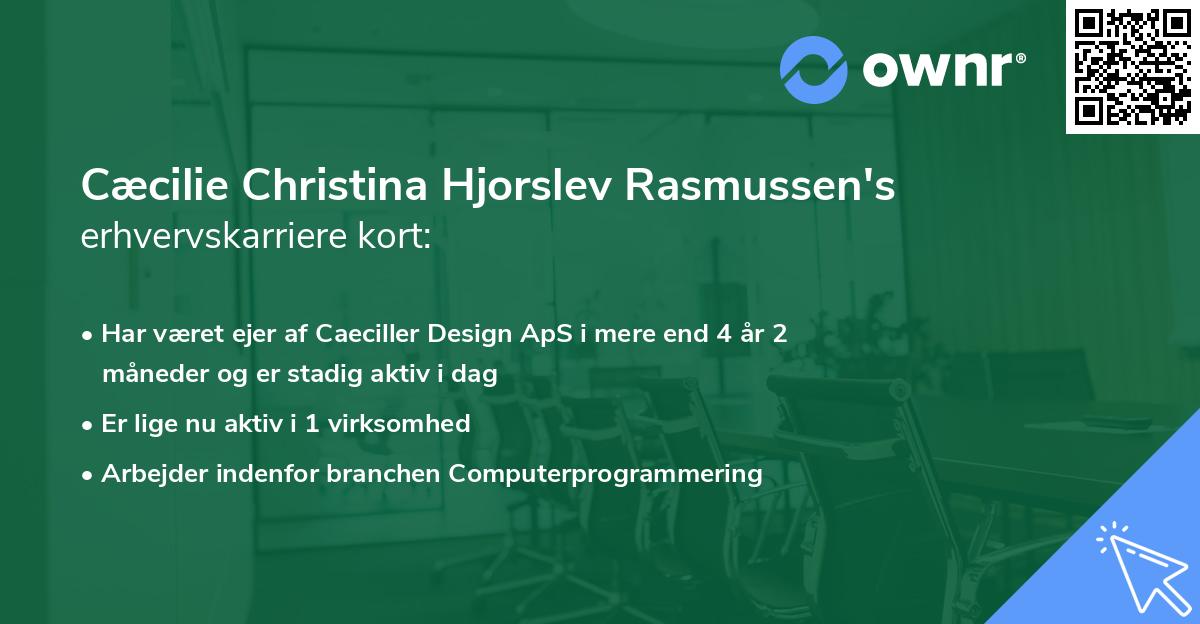 ownr®

Cæcilie Christina Hjorslev Rasmussen's erhvervskarriere kort:

• Har været ejer af Caeciller Design ApS i mere end 4 år 2 måneder og er stadig aktiv i dag
• Er lige nu aktiv i 1 virksomhed
• Arbejder indenfor branchen Computerprogrammering